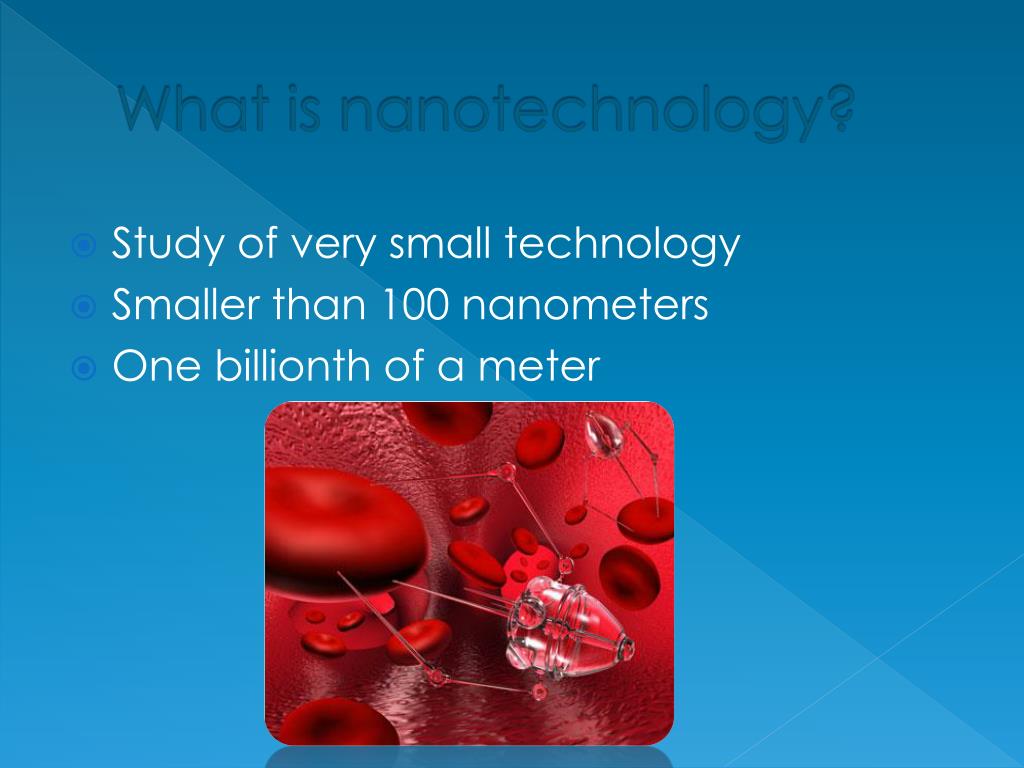 What is nanotechnology?

Study of very small technology
Smaller than 100 nanometers
One billionth of a meter